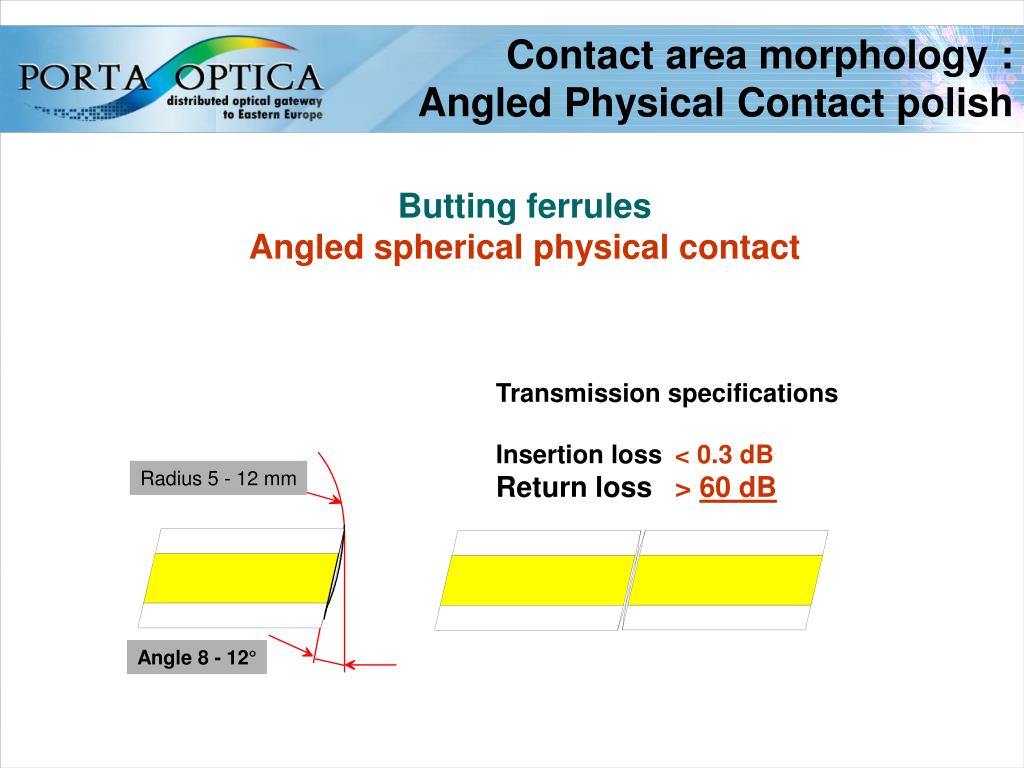 PORTA OPTICA
distributed optical gateway to Eastern Europe

Contact area morphology :
Angled Physical Contact polish

Butting ferrules
Angled spherical physical contact

Transmission specifications

Insertion loss < 0.3 dB
Return loss > 60 dB

Radius 5 - 12 mm

Angle 8 - 12°